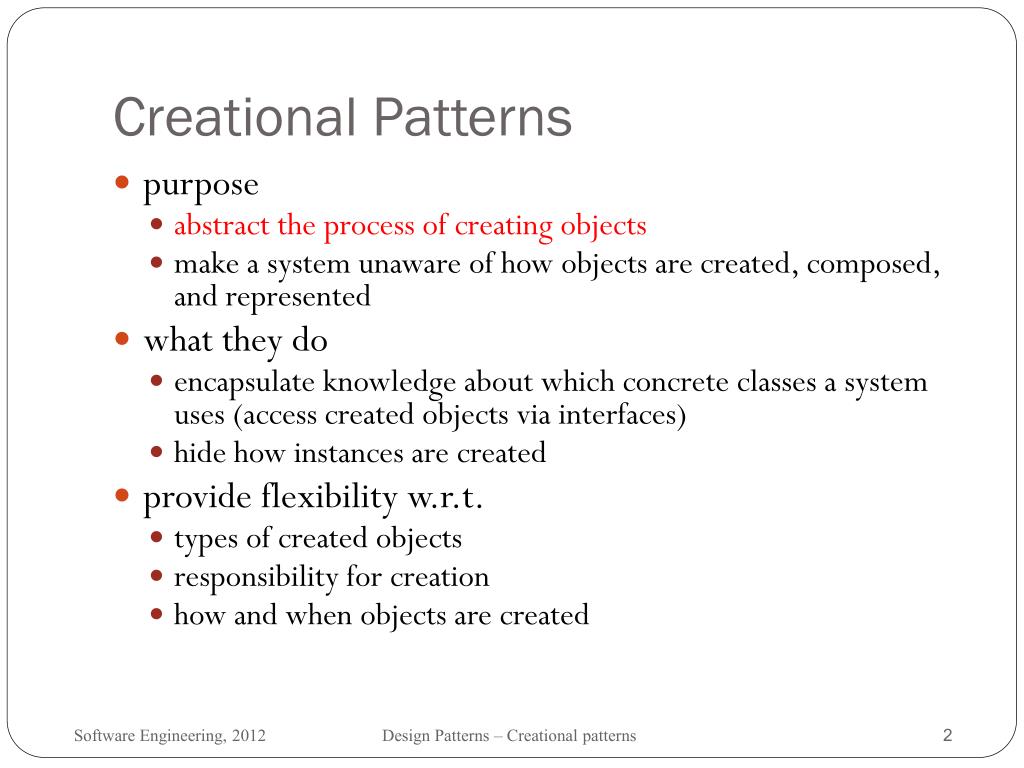 Creational Patterns

- purpose
  - abstract the process of creating objects
  - make a system unaware of how objects are created, composed, and represented
- what they do
  - encapsulate knowledge about which concrete classes a system uses (access created objects via interfaces)
  - hide how instances are created
- provide flexibility w.r.t.
  - types of created objects
  - responsibility for creation
  - how and when objects are created

Software Engineering, 2012

Design Patterns – Creational patterns

2